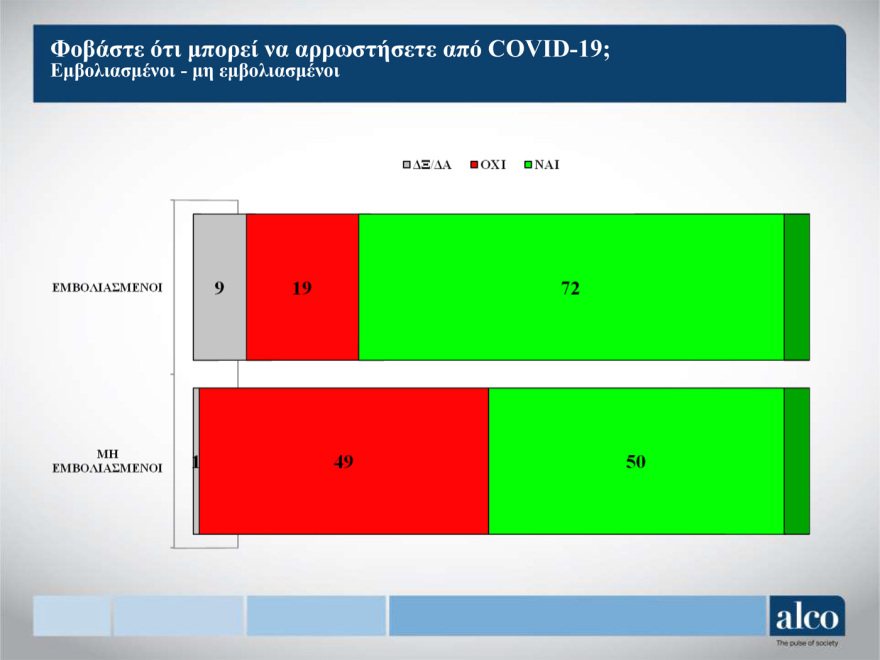 Φοβάστε ότι μπορεί να αρρωστήσετε από COVID-19;
Εμβολιασμένοι - μη εμβολιασμένοι

ΔΞ/ΔΑ ΟΧΙ ΝΑΙ

ΕΜΒΟΛΙΑΣΜΕΝΟΙ 9 19 72

ΜΗ ΕΜΒΟΛΙΑΣΜΕΝΟΙ 1 49 50

alco
The pulse of society